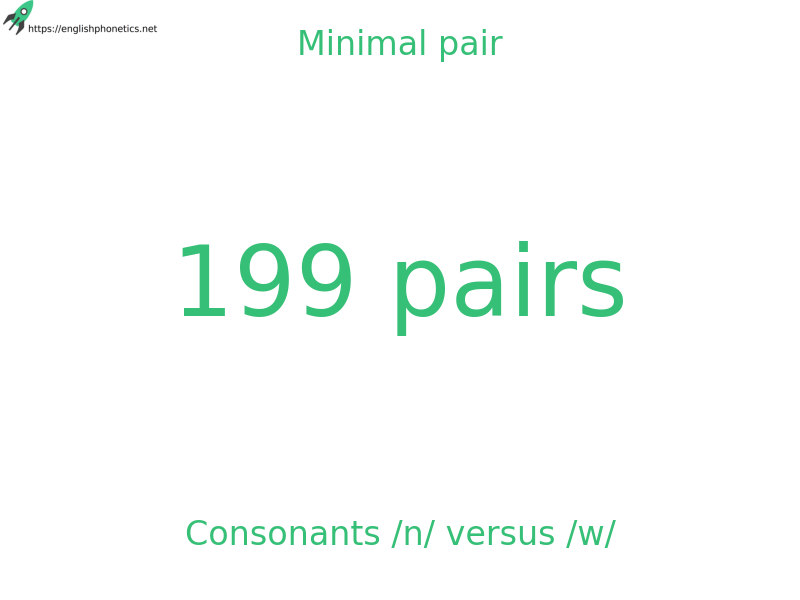 https://englishphonetics.net

Minimal pair

199 pairs

Consonants /n/ versus /w/